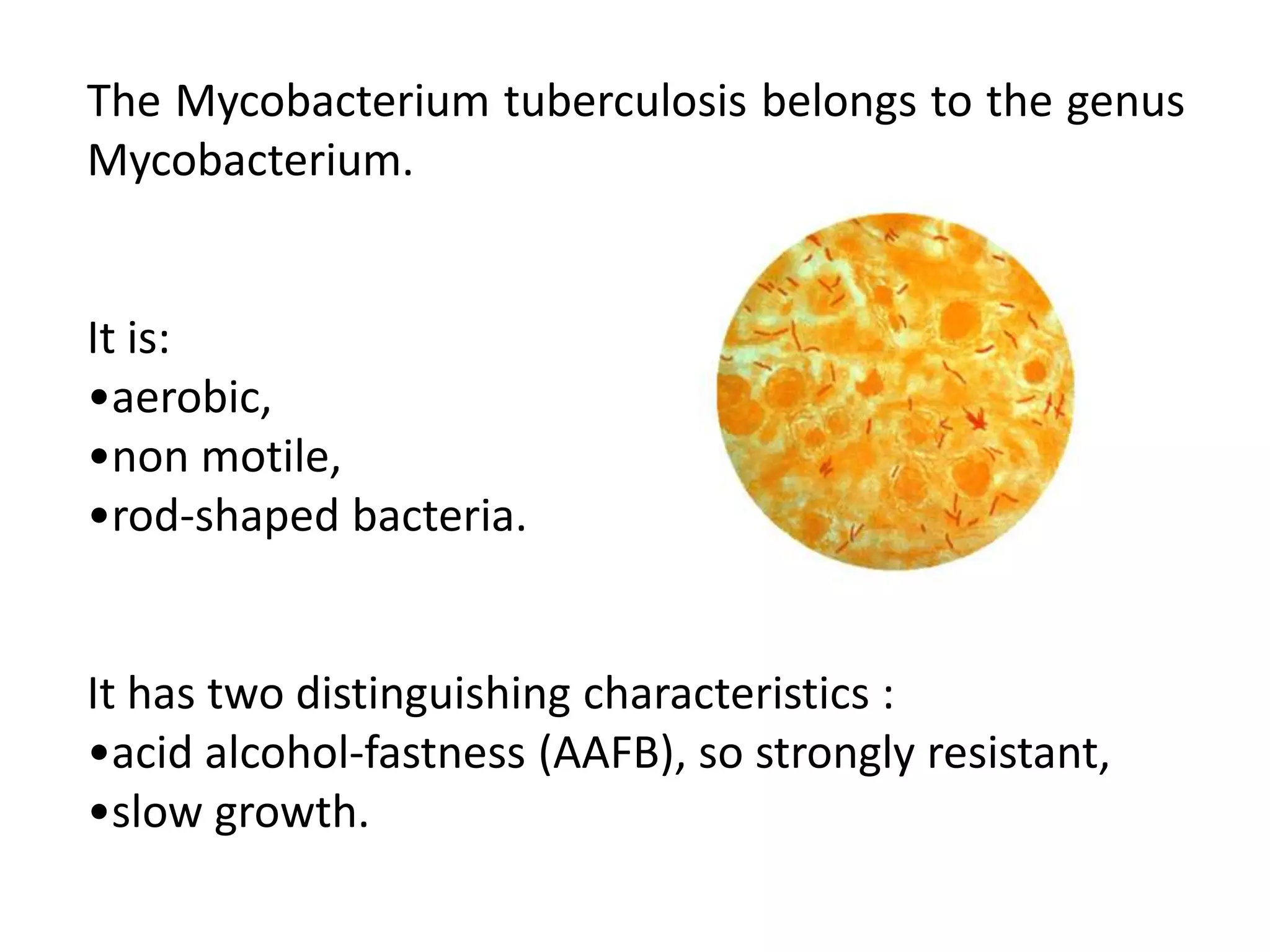 The Mycobacterium tuberculosis belongs to the genus Mycobacterium.

It is:
•aerobic,
•non motile,
•rod-shaped bacteria.

It has two distinguishing characteristics :
•acid alcohol-fastness (AAFB), so strongly resistant,
•slow growth.